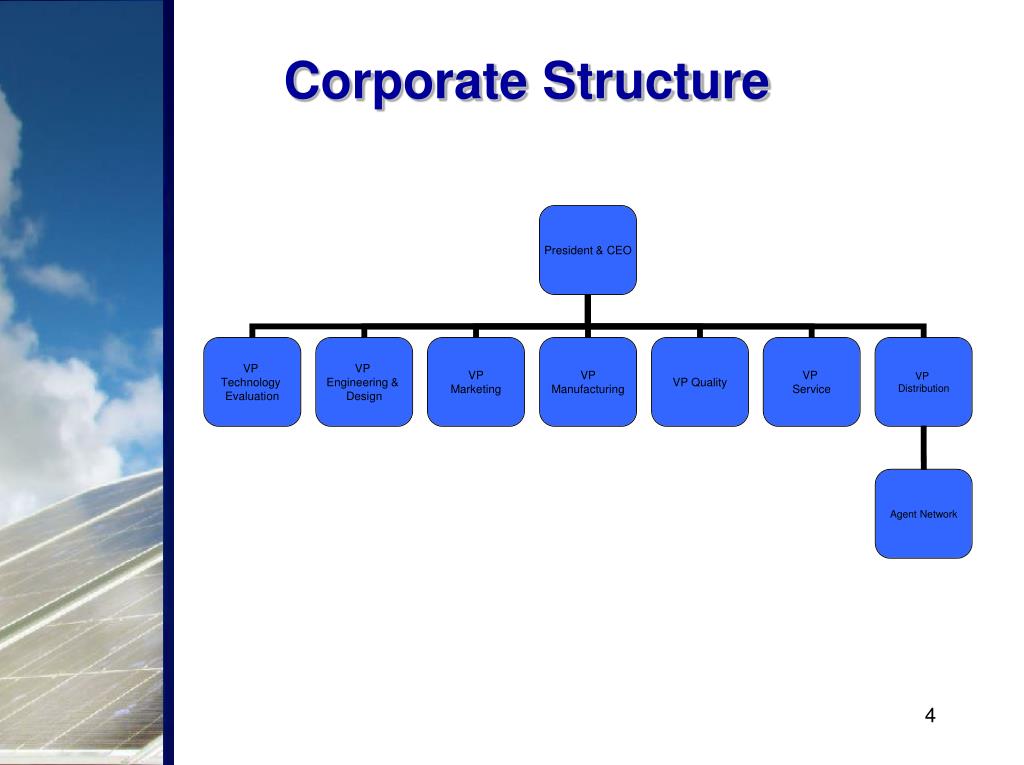 Corporate Structure

President & CEO

VP Technology Evaluation

VP Engineering & Design

VP Marketing

VP Manufacturing

VP Quality

VP Service

VP Distribution

Agent Network

4